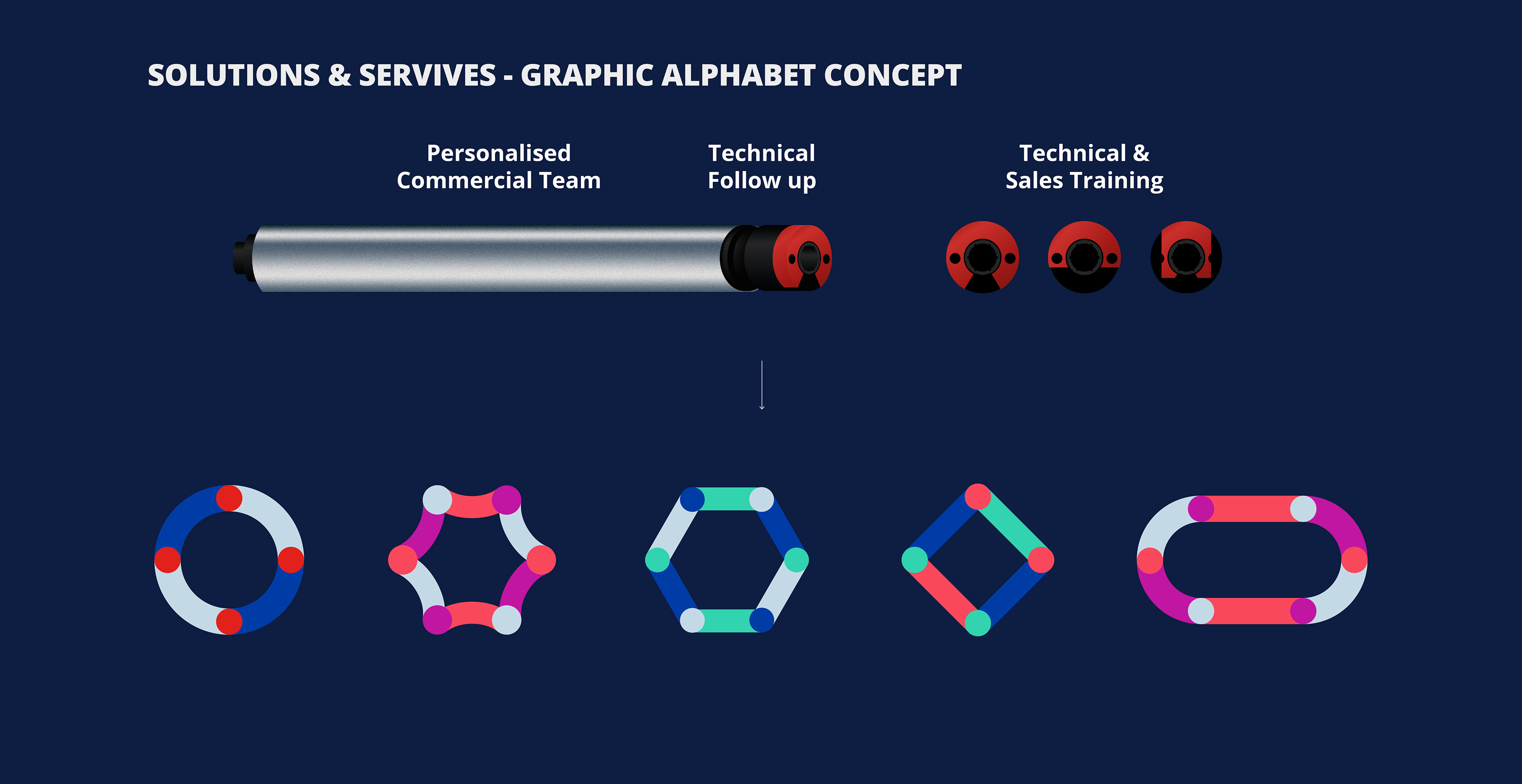 SOLUTIONS & SERVIVES - GRAPHIC ALPHABET CONCEPT

Personalised Commercial Team

Technical Follow up

Technical & Sales Training